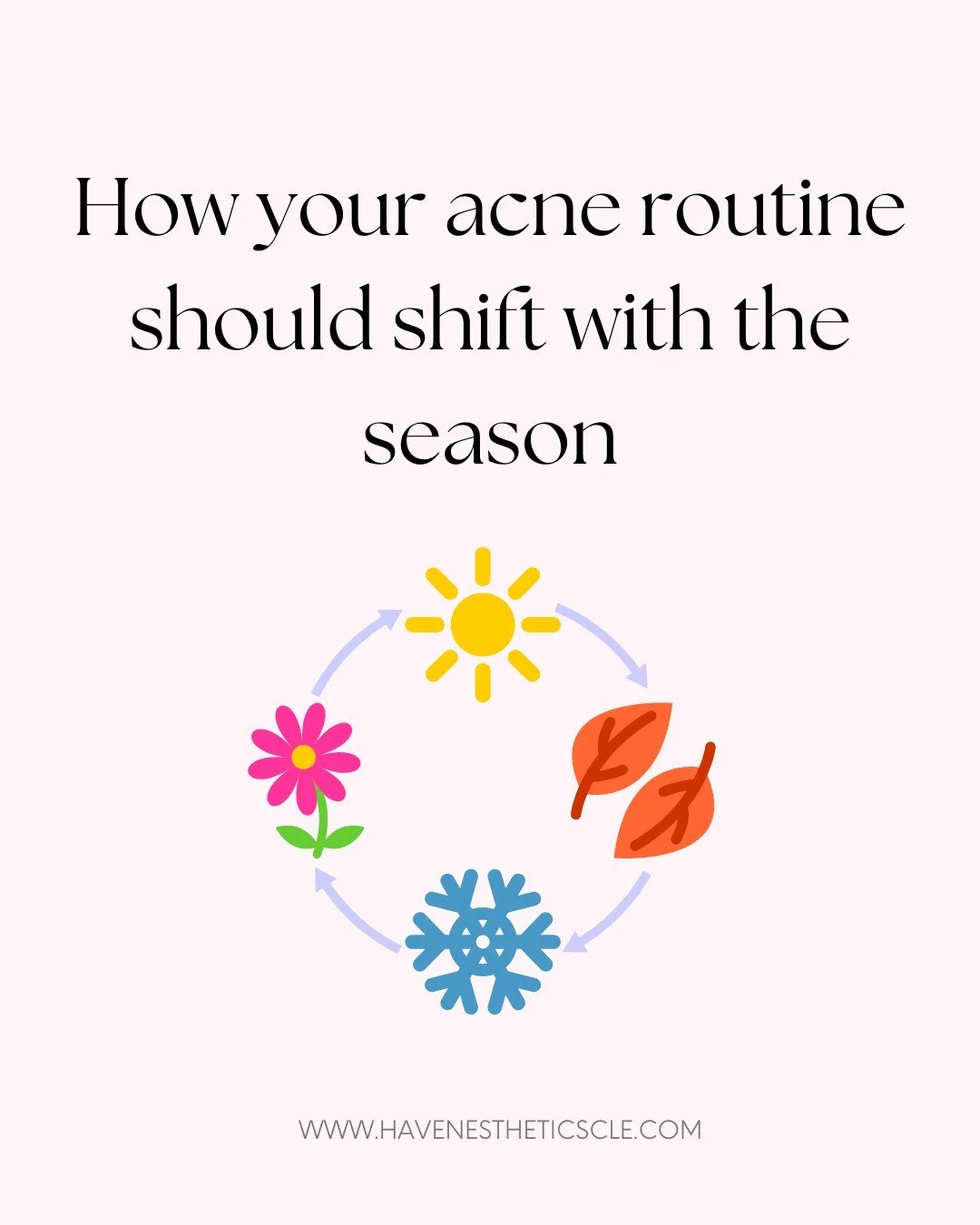 How your acne routine should shift with the season

WWW.HAVENESTHETICSCLE.COM